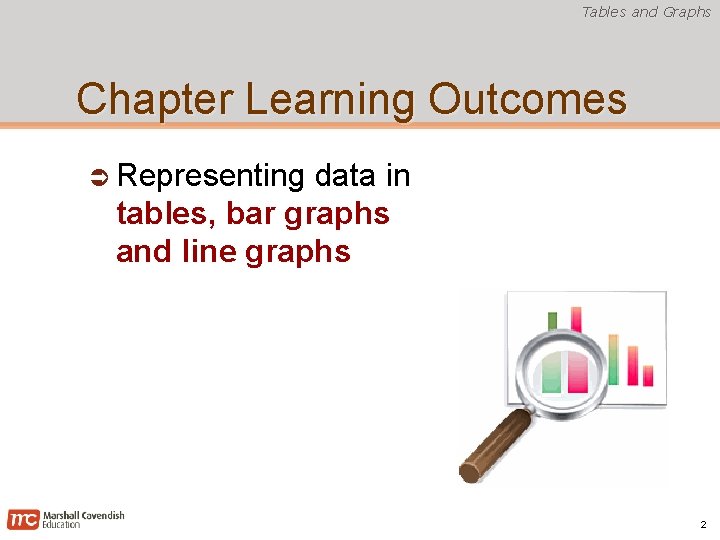 Tables and Graphs

Chapter Learning Outcomes

➲ Representing data in tables, bar graphs and line graphs

mc Marshall Cavendish Education

2